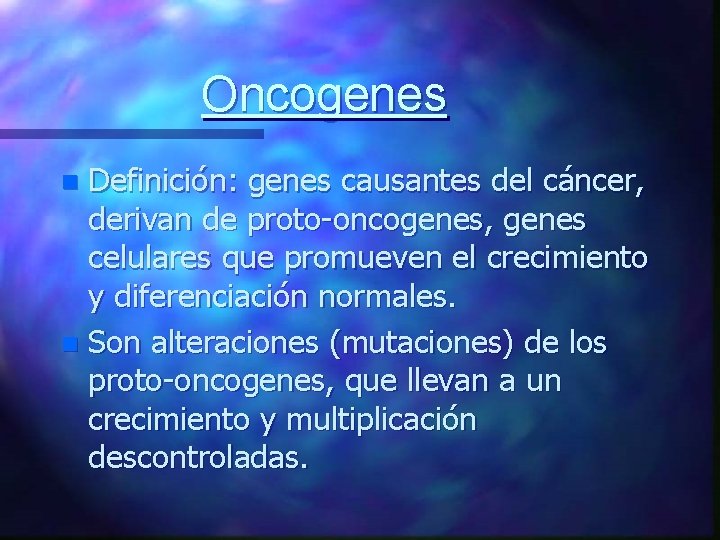 Oncogenes

Definición: genes causantes del cáncer, derivan de proto-oncogenes, genes celulares que promueven el crecimiento y diferenciación normales.

Son alteraciones (mutaciones) de los proto-oncogenes, que llevan a un crecimiento y multiplicación descontroladas.